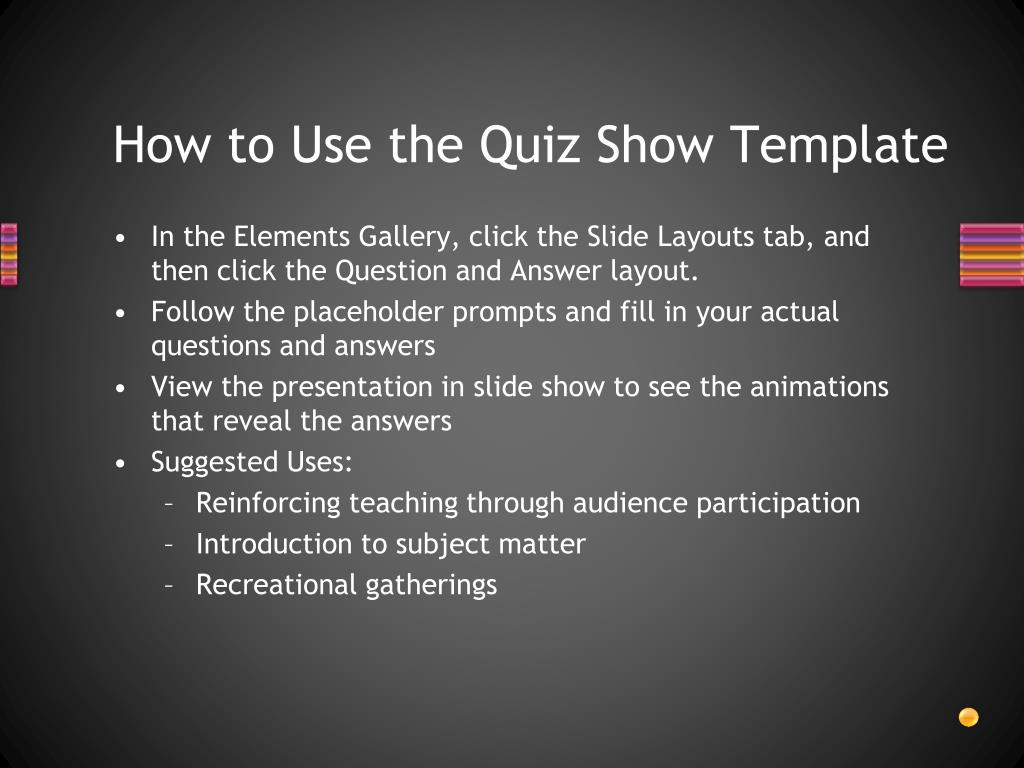 How to Use the Quiz Show Template

• In the Elements Gallery, click the Slide Layouts tab, and then click the Question and Answer layout.
• Follow the placeholder prompts and fill in your actual questions and answers
• View the presentation in slide show to see the animations that reveal the answers
• Suggested Uses:
– Reinforcing teaching through audience participation
– Introduction to subject matter
– Recreational gatherings